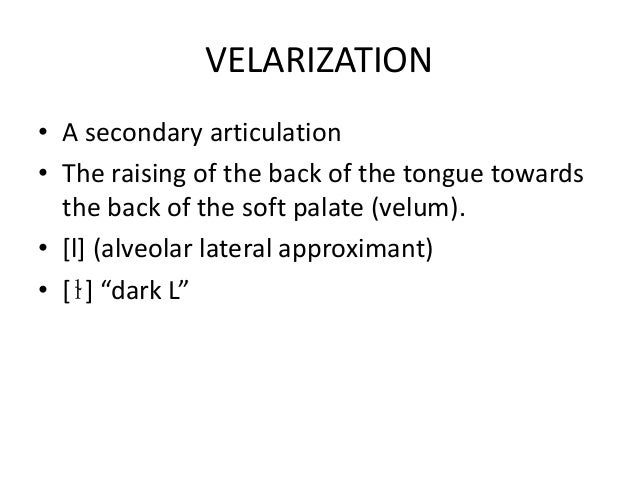 VELARIZATION

• A secondary articulation

• The raising of the back of the tongue towards the back of the soft palate (velum).

• [l] (alveolar lateral approximant)

• [ɫ] “dark L”